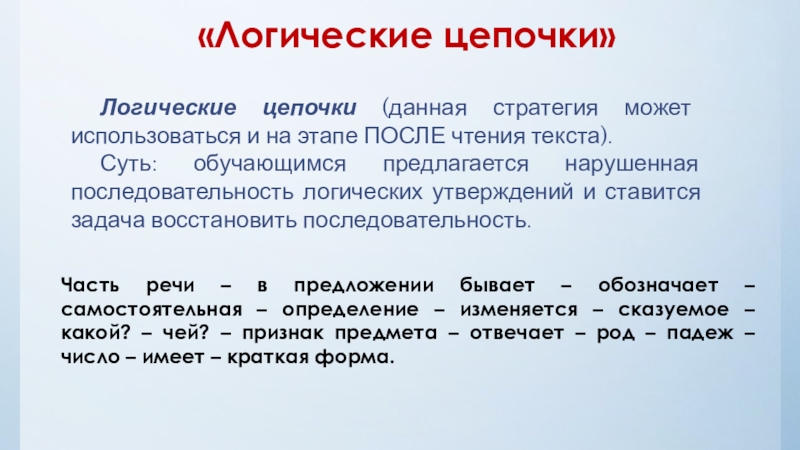 «Логические цепочки»

Логические цепочки (данная стратегия может использоваться и на этапе ПОСЛЕ чтения текста).

Суть: обучающимся предлагается нарушенная последовательность логических утверждений и ставится задача восстановить последовательность.

Часть речи – в предложении бывает – обозначает – самостоятельная – определение – изменяется – сказуемое – какой? – чей? – признак предмета – отвечает – род – падеж – число – имеет – краткая форма.